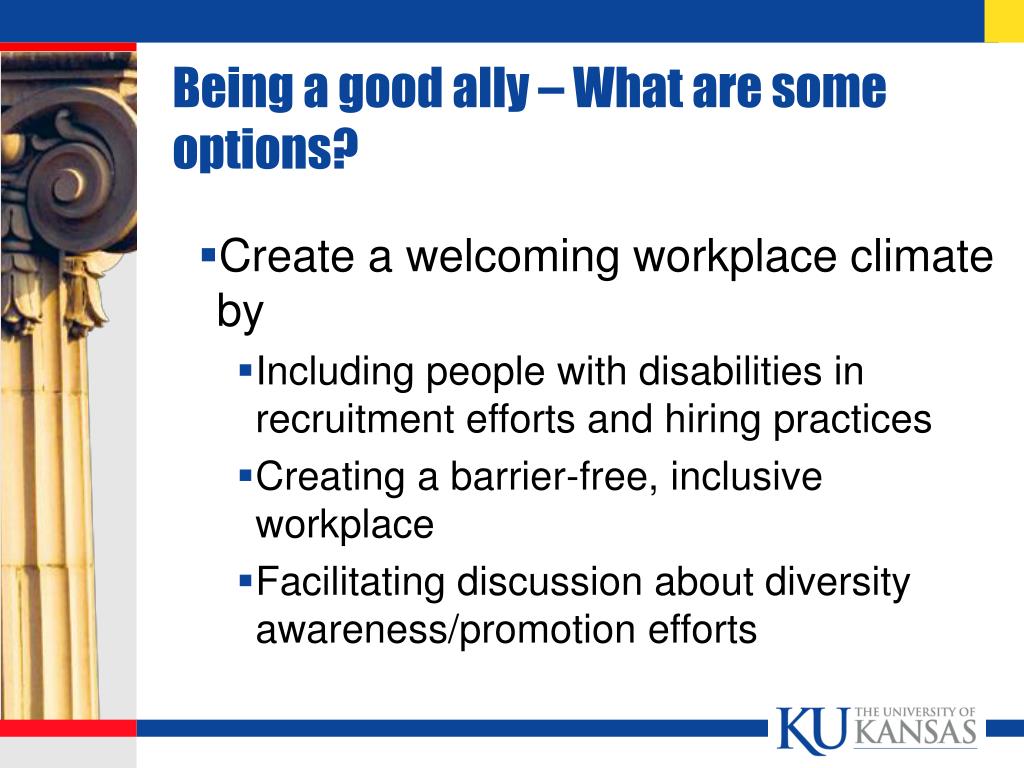 Being a good ally – What are some options?

▪Create a welcoming workplace climate by

▪Including people with disabilities in recruitment efforts and hiring practices

▪Creating a barrier-free, inclusive workplace

▪Facilitating discussion about diversity awareness/promotion efforts

KU THE UNIVERSITY OF KANSAS